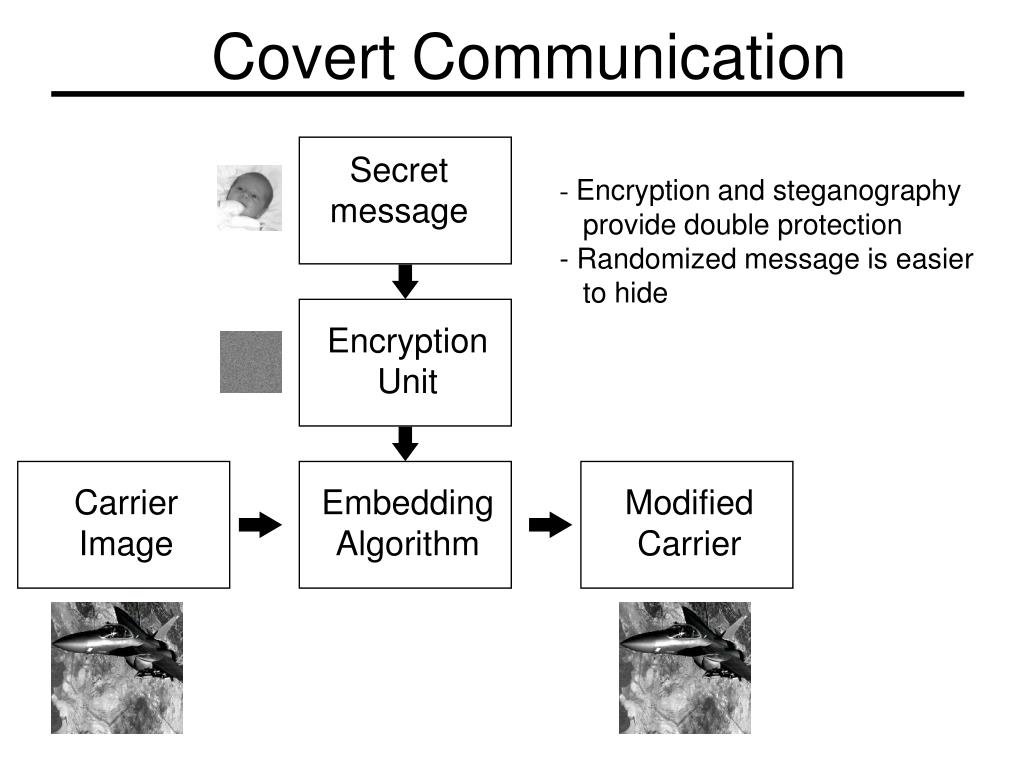 Covert Communication

Secret message

- Encryption and steganography provide double protection
- Randomized message is easier to hide

Encryption Unit

Carrier Image

Embedding Algorithm

Modified Carrier